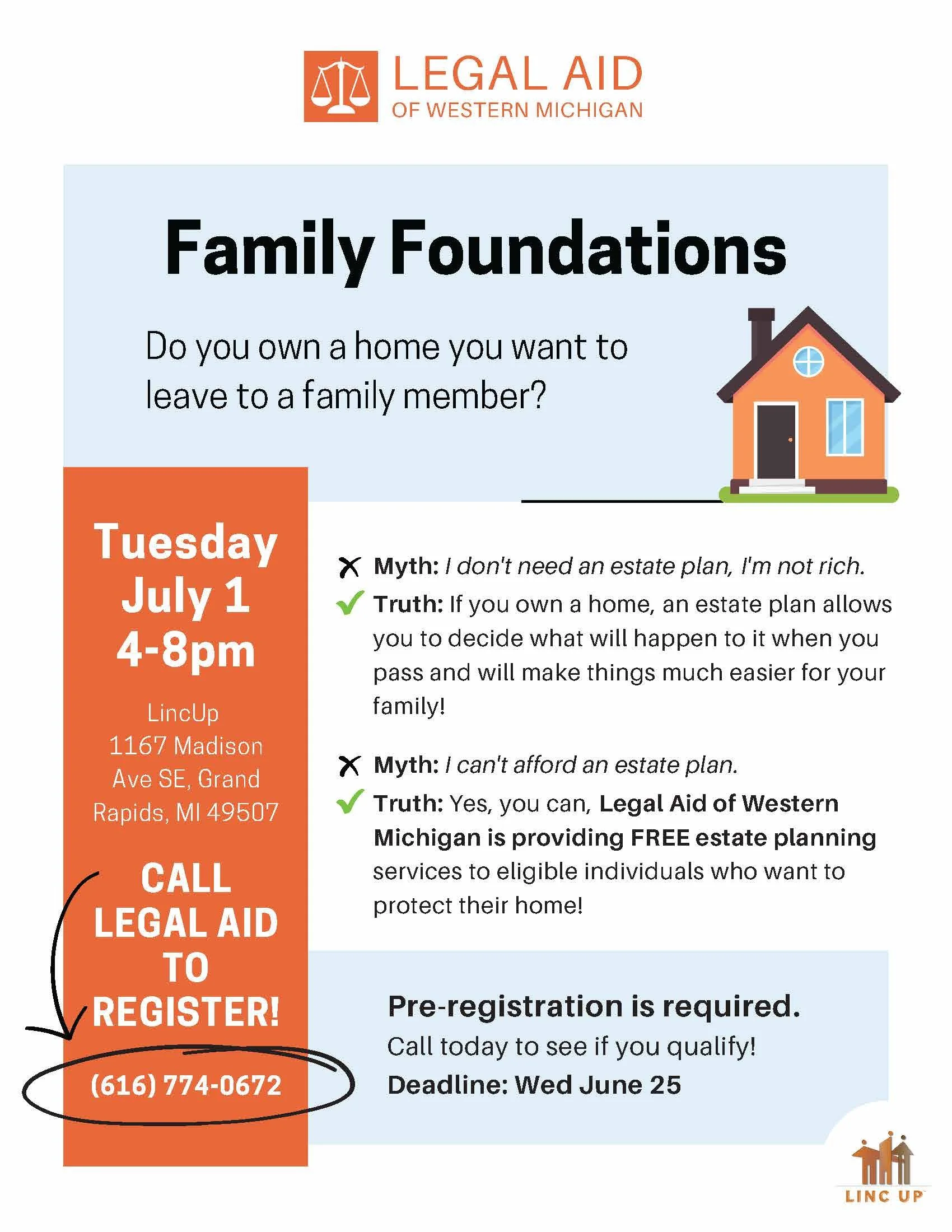 LEGAL AID
OF WESTERN MICHIGAN

Family Foundations

Do you own a home you want to leave to a family member?

Tuesday
July 1
4-8pm

LincUp
1167 Madison Ave SE, Grand Rapids, MI 49507

CALL LEGAL AID TO REGISTER!

(616) 774-0672

Myth: I don't need an estate plan, I'm not rich.

Truth: If you own a home, an estate plan allows you to decide what will happen to it when you pass and will make things much easier for your family!

Myth: I can't afford an estate plan.

Truth: Yes, you can, Legal Aid of Western Michigan is providing FREE estate planning services to eligible individuals who want to protect their home!

Pre-registration is required.
Call today to see if you qualify!
Deadline: Wed June 25

LINC UP